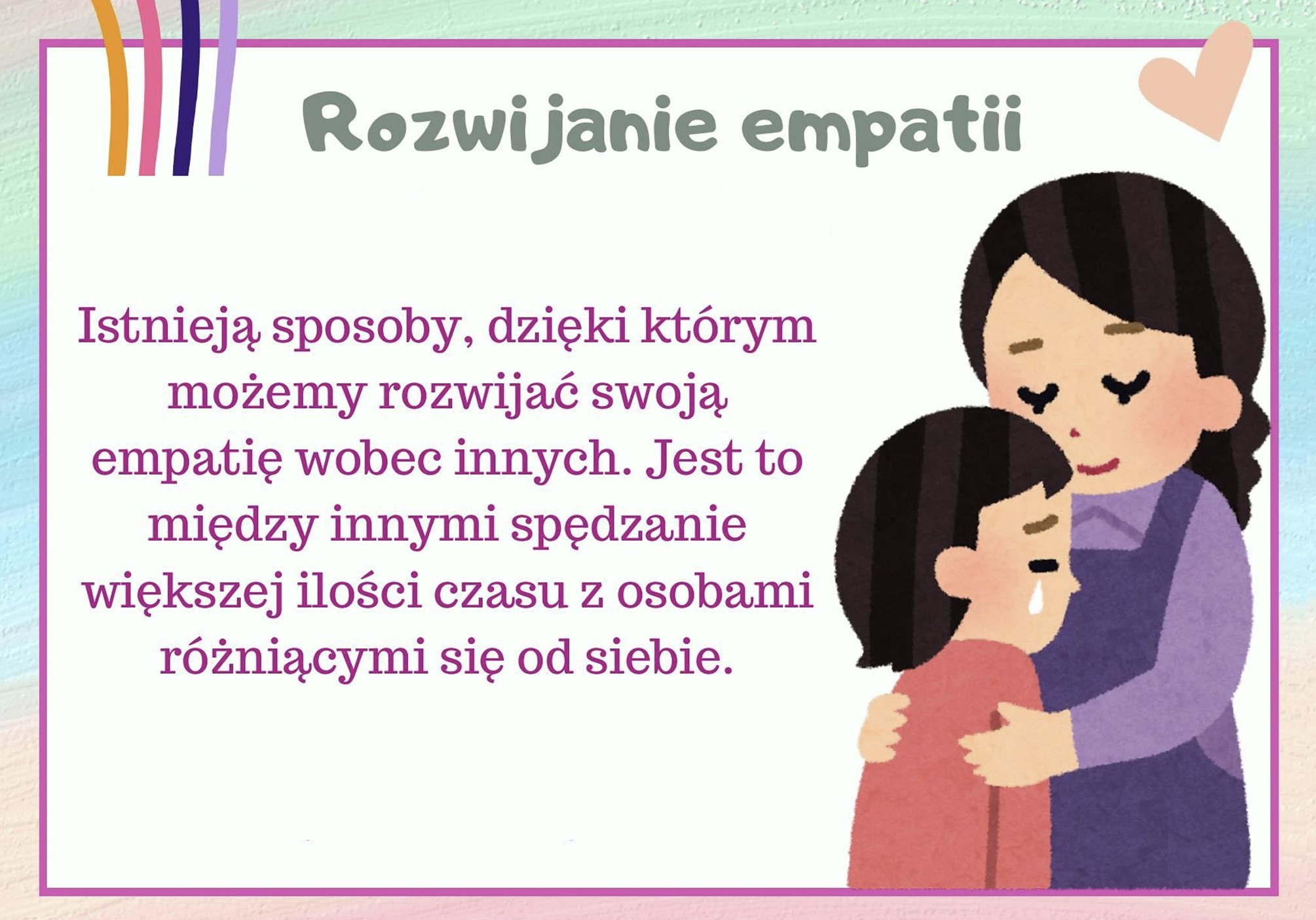 Rozwijanie empatii

Istnieją sposoby, dzięki którym możemy rozwijać swoją empatię wobec innych. Jest to między innymi spędzanie większej ilości czasu z osobami różniącymi się od siebie.